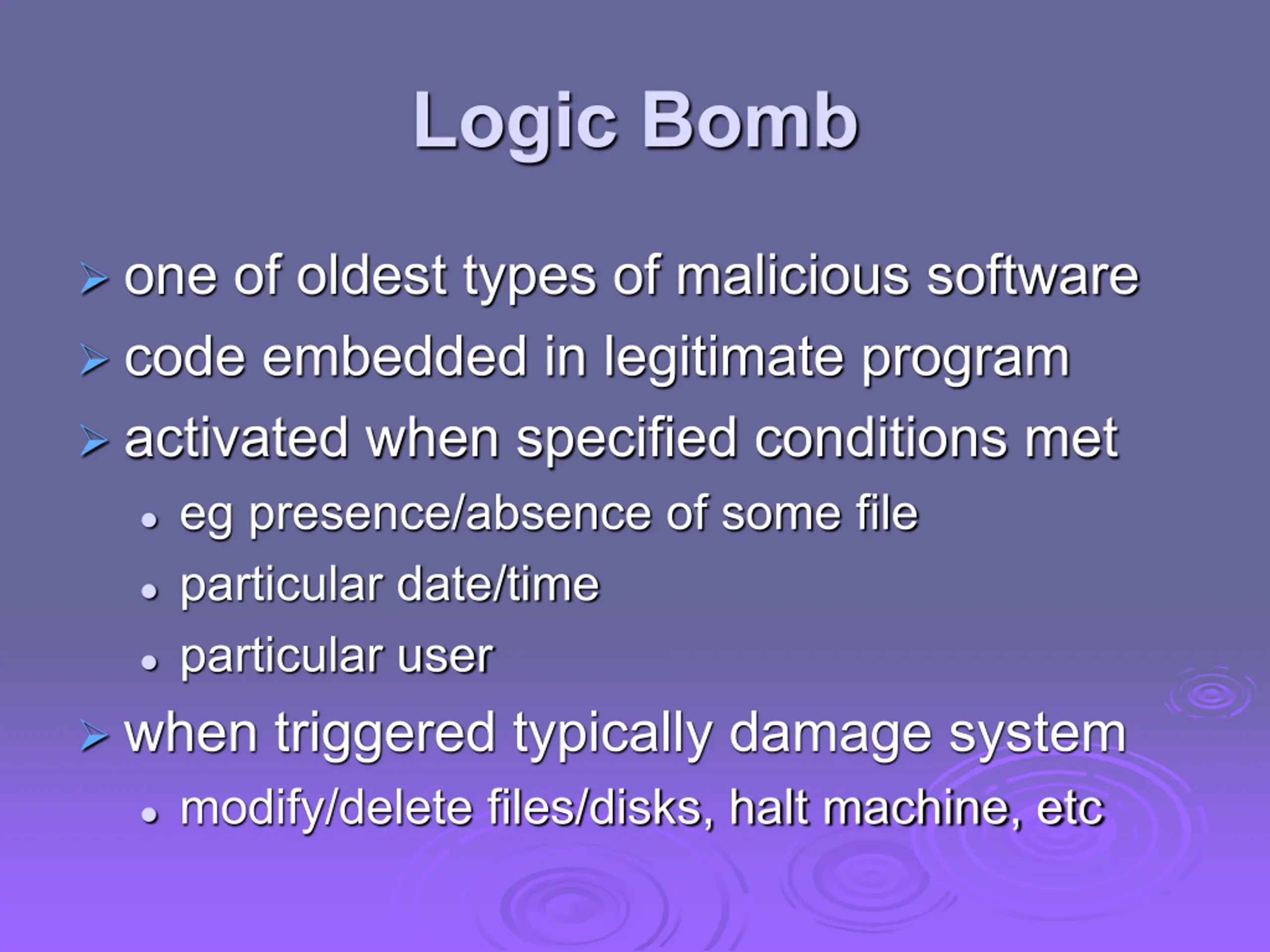 Logic Bomb

➢ one of oldest types of malicious software
➢ code embedded in legitimate program
➢ activated when specified conditions met
• eg presence/absence of some file
• particular date/time
• particular user
➢ when triggered typically damage system
• modify/delete files/disks, halt machine, etc